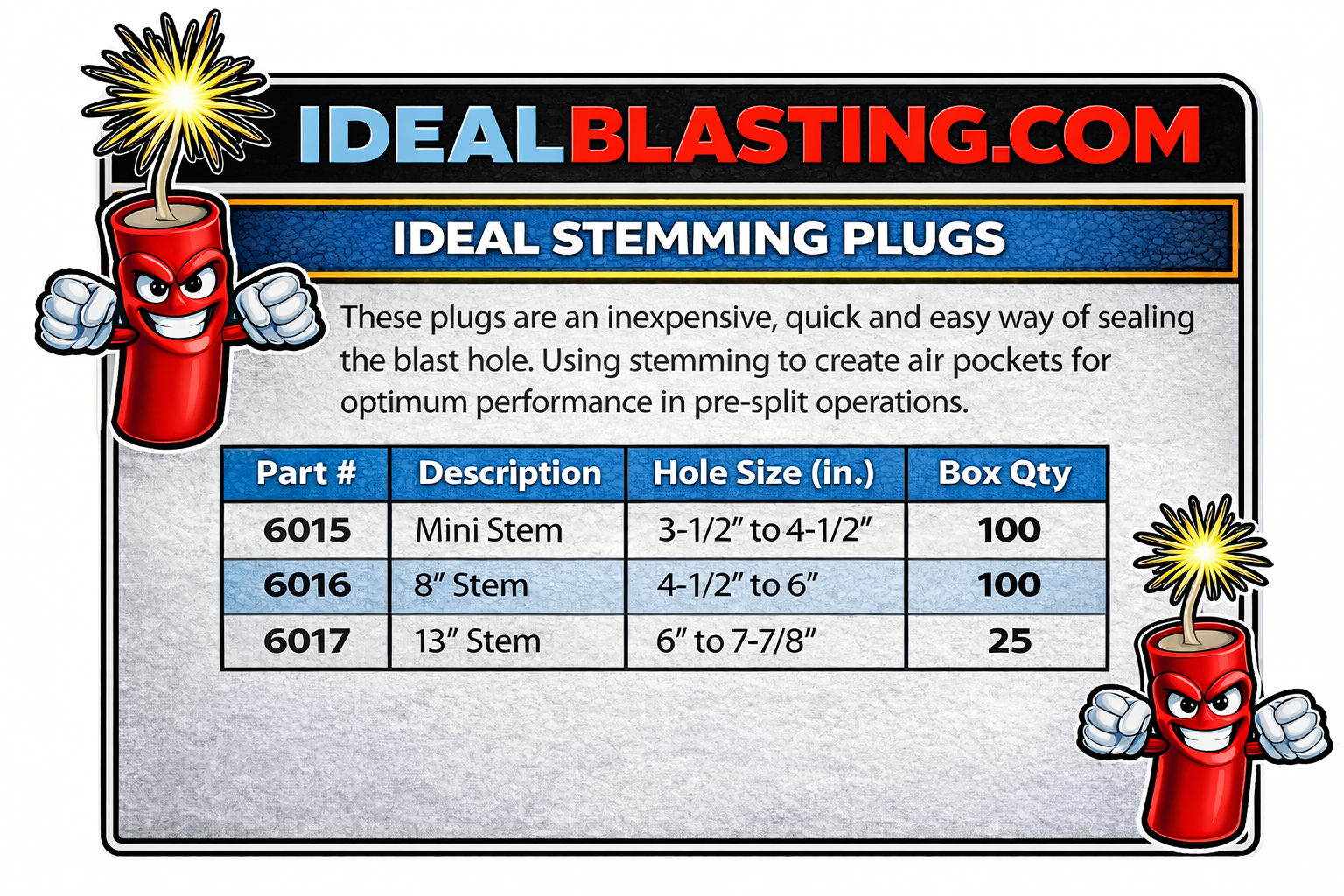 IDEALBLASTING.COM

IDEAL STEMMING PLUGS

These plugs are an inexpensive, quick and easy way of sealing the blast hole. Using stemming to create air pockets for optimum performance in pre-split operations.

| Part # | Description | Hole Size (in.) | Box Qty |
|---|---|---|---|
| 6015 | Mini Stem | 3-1/2″ to 4-1/2″ | 100 |
| 6016 | 8″ Stem | 4-1/2″ to 6″ | 100 |
| 6017 | 13″ Stem | 6″ to 7-7/8″ | 25 |